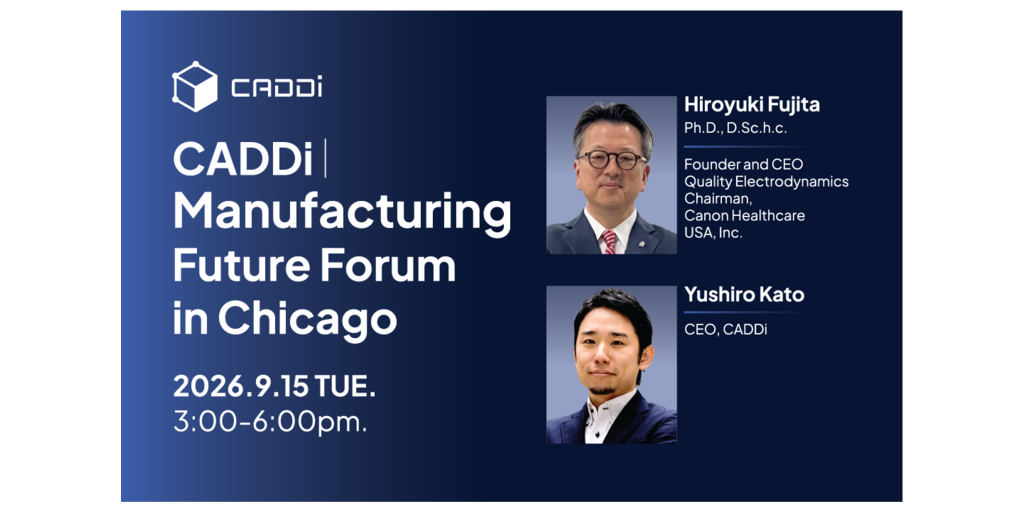 CADDi

CADDi | Manufacturing Future Forum in Chicago

2026.9.15 TUE.
3:00-6:00pm.

Hiroyuki Fujita
Ph.D., D.Sc.h.c.

Founder and CEO
Quality Electrodynamics
Chairman,
Canon Healthcare
USA, Inc.

Yushiro Kato
CEO, CADDi